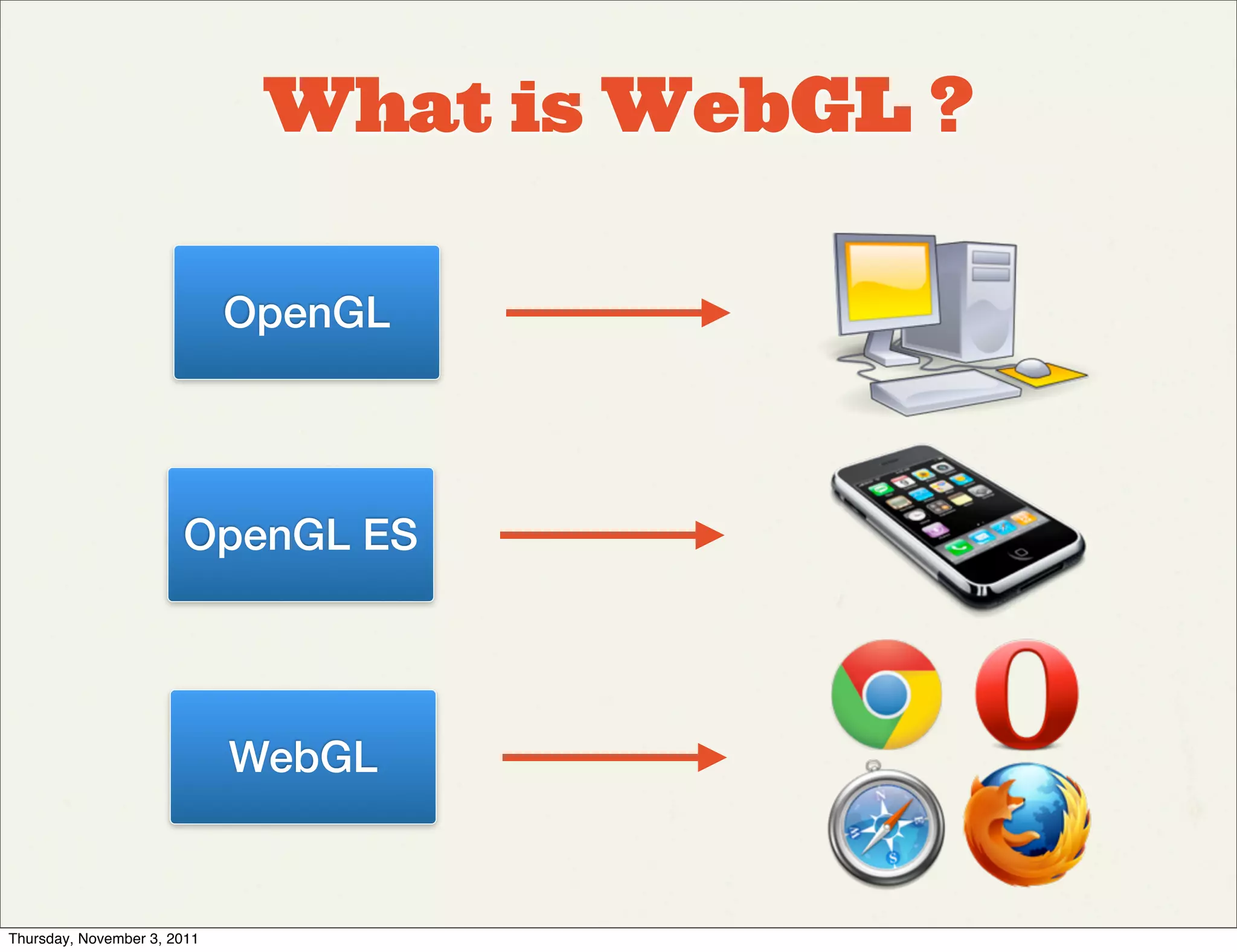 What is WebGL ?

OpenGL

OpenGL ES

WebGL

Thursday, November 3, 2011